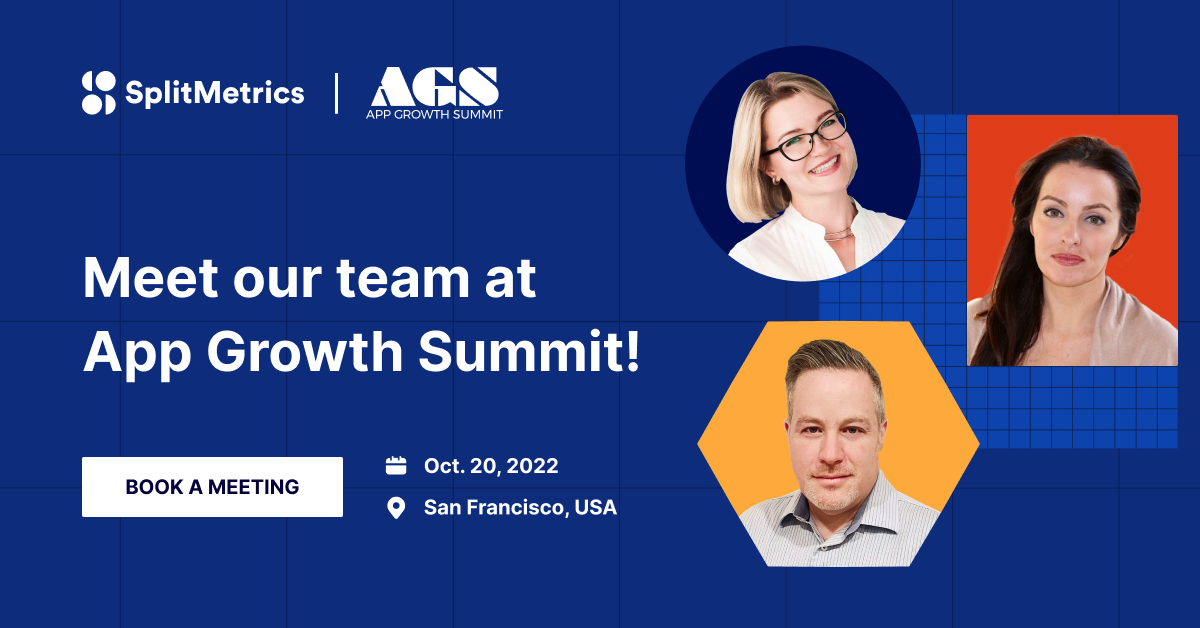 SplitMetrics | AGS APP GROWTH SUMMIT

Meet our team at App Growth Summit!

BOOK A MEETING

Oct. 20, 2022

San Francisco, USA